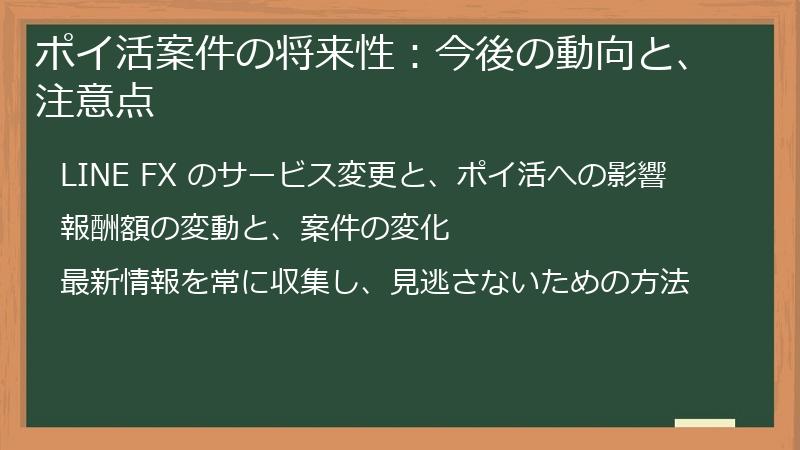 ポイ活案件の将来性：今後の動向と、注意点

LINE FX のサービス変更と、ポイ活への影響

報酬額の変動と、案件の変化

最新情報を常に収集し、見逃さないための方法